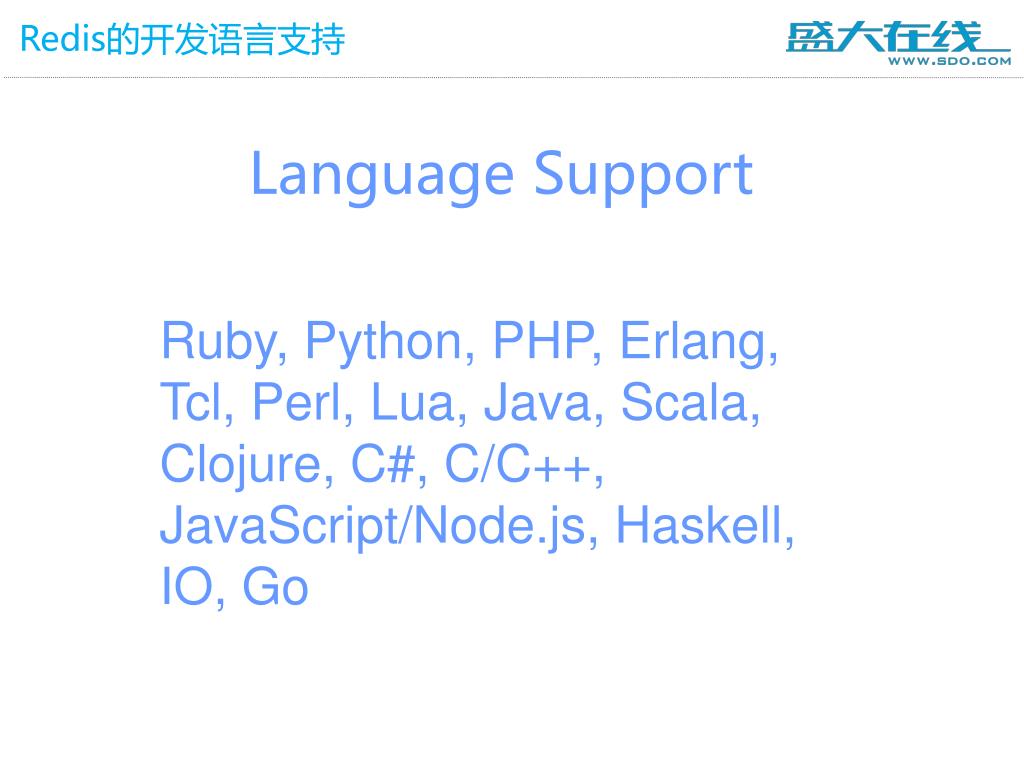 Redis的开发语言支持

盛大在线
WWW.SDO.COM

Language Support

Ruby, Python, PHP, Erlang, Tcl, Perl, Lua, Java, Scala, Clojure, C#, C/C++, JavaScript/Node.js, Haskell, IO, Go